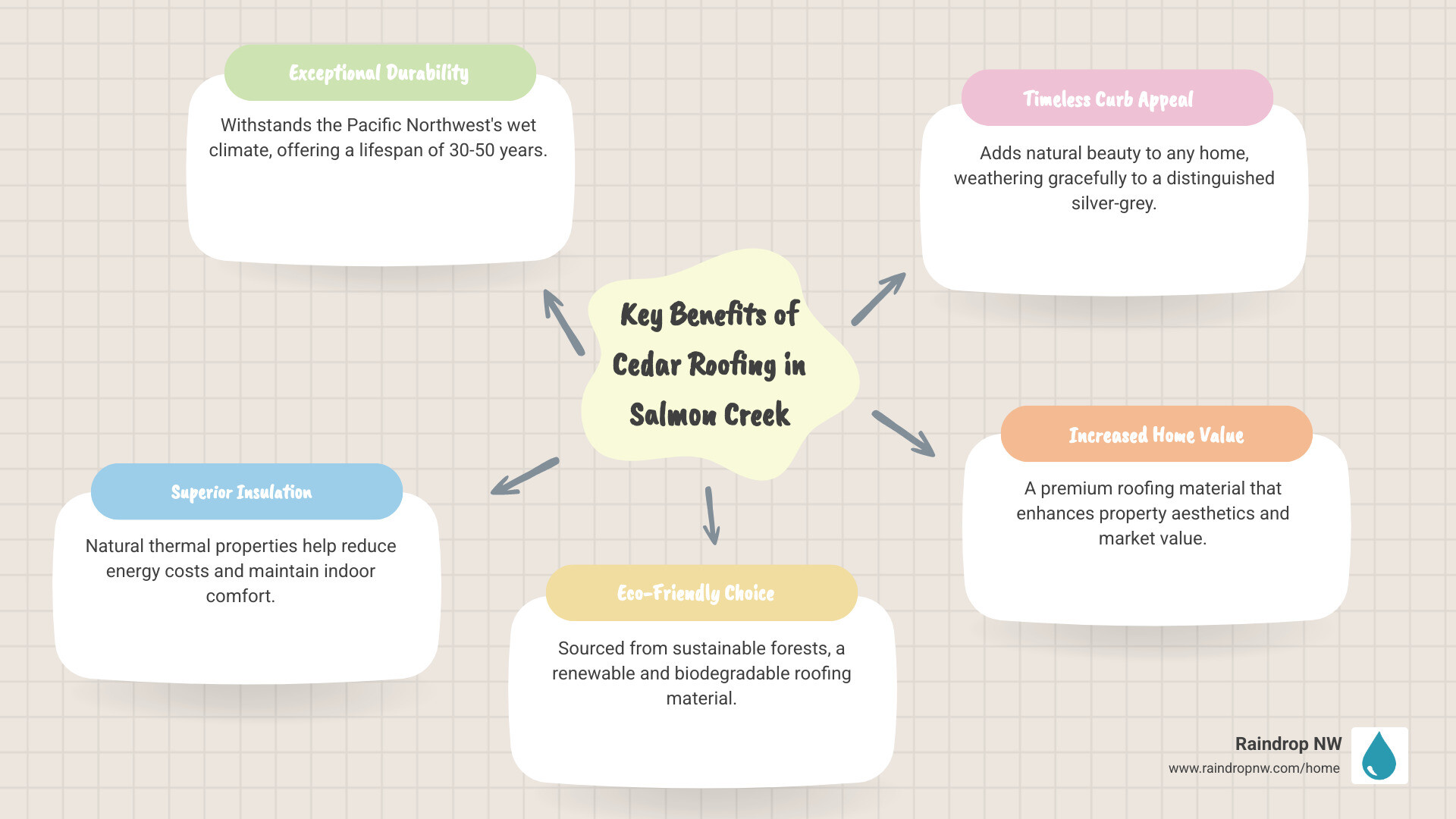 Key Benefits of Cedar Roofing in Salmon Creek

Exceptional Durability

Withstands the Pacific Northwest's wet climate, offering a lifespan of 30-50 years.

Timeless Curb Appeal

Adds natural beauty to any home, weathering gracefully to a distinguished silver-grey.

Increased Home Value

A premium roofing material that enhances property aesthetics and market value.

Eco-Friendly Choice

Sourced from sustainable forests, a renewable and biodegradable roofing material.

Superior Insulation

Natural thermal properties help reduce energy costs and maintain indoor comfort.

Raindrop NW
www.raindropnw.com/home